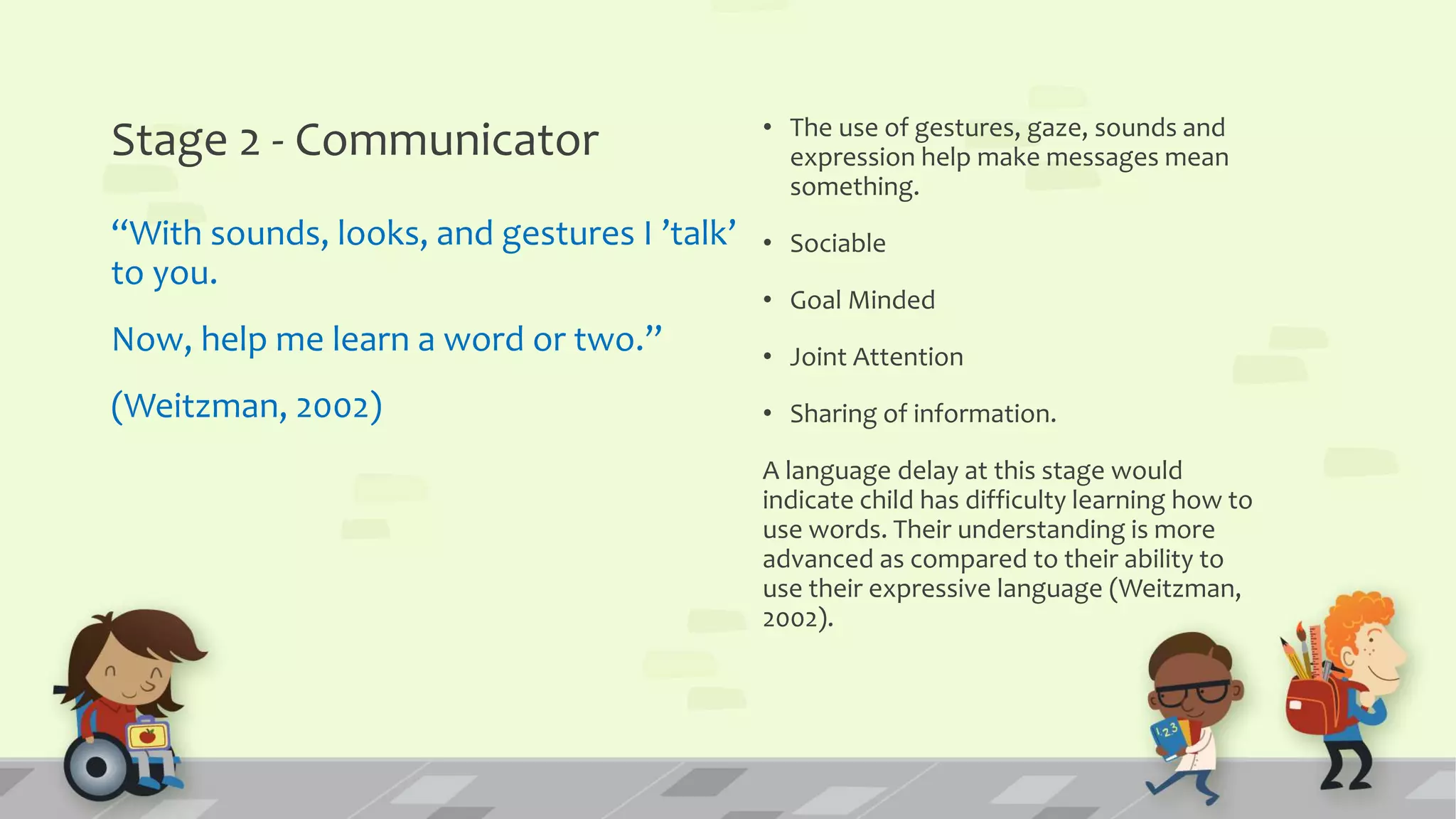 Stage 2 - Communicator

“With sounds, looks, and gestures I ’talk’ to you.

Now, help me learn a word or two.”

(Weitzman, 2002)

• The use of gestures, gaze, sounds and expression help make messages mean something.

• Sociable

• Goal Minded

• Joint Attention

• Sharing of information.

A language delay at this stage would indicate child has difficulty learning how to use words. Their understanding is more advanced as compared to their ability to use their expressive language (Weitzman, 2002).

123